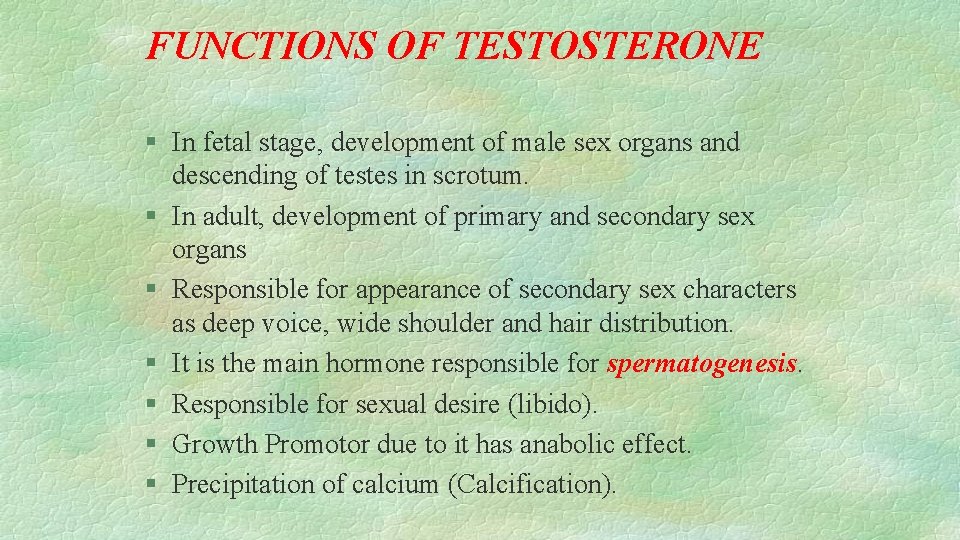 FUNCTIONS OF TESTOSTERONE

§ In fetal stage, development of male sex organs and descending of testes in scrotum.
§ In adult, development of primary and secondary sex organs
§ Responsible for appearance of secondary sex characters as deep voice, wide shoulder and hair distribution.
§ It is the main hormone responsible for spermatogenesis.
§ Responsible for sexual desire (libido).
§ Growth Promotor due to it has anabolic effect.
§ Precipitation of calcium (Calcification).